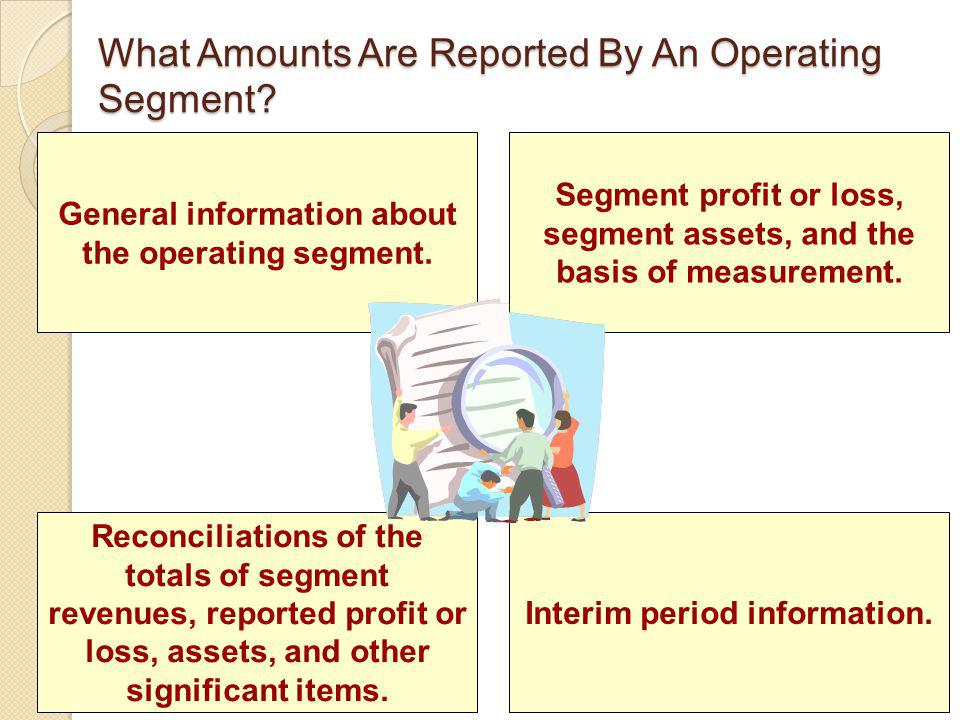 What Amounts Are Reported By An Operating Segment?

General information about the operating segment.

Segment profit or loss, segment assets, and the basis of measurement.

Reconciliations of the totals of segment revenues, reported profit or loss, assets, and other significant items.

Interim period information.